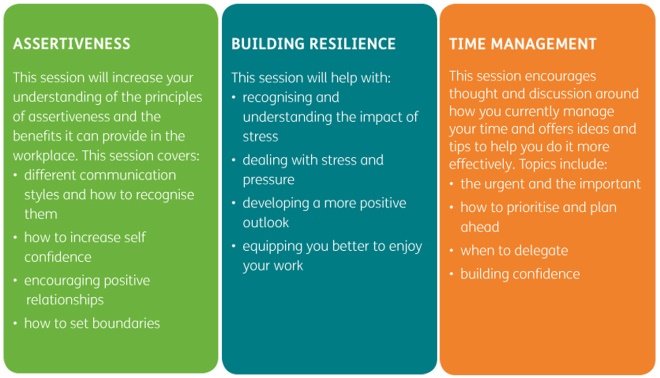 ASSERTIVENESS

This session will increase your understanding of the principles of assertiveness and the benefits it can provide in the workplace. This session covers:
• different communication styles and how to recognise them
• how to increase self confidence
• encouraging positive relationships
• how to set boundaries

BUILDING RESILIENCE

This session will help with:
• recognising and understanding the impact of stress
• dealing with stress and pressure
• developing a more positive outlook
• equipping you better to enjoy your work

TIME MANAGEMENT

This session encourages thought and discussion around how you currently manage your time and offers ideas and tips to help you do it more effectively. Topics include:
• the urgent and the important
• how to prioritise and plan ahead
• when to delegate
• building confidence